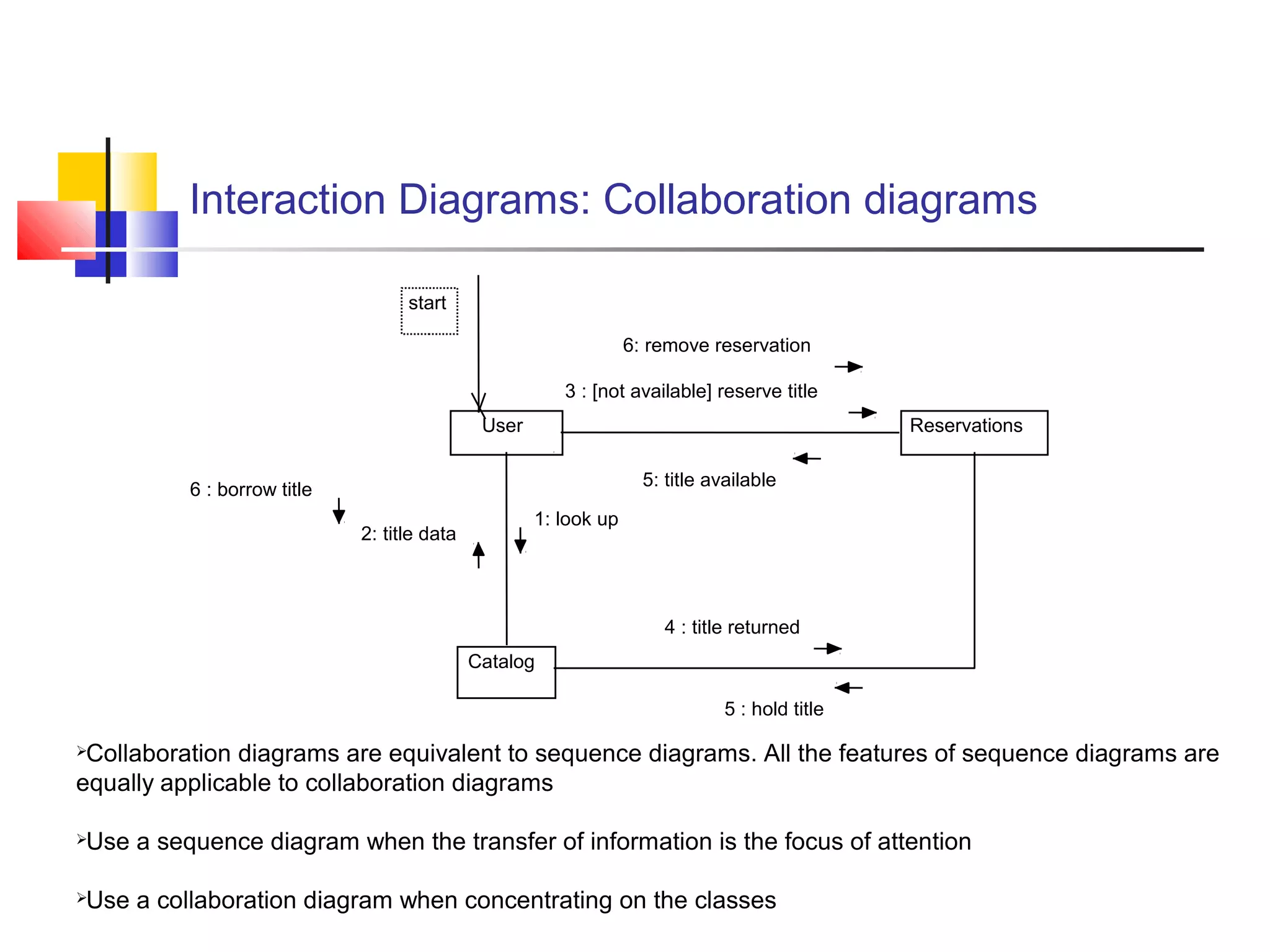 Interaction Diagrams: Collaboration diagrams

start

6: remove reservation

3 : [not available] reserve title

User

Reservations

5: title available

6 : borrow title

2: title data

1: look up

4 : title returned

Catalog

5 : hold title

➢Collaboration diagrams are equivalent to sequence diagrams. All the features of sequence diagrams are equally applicable to collaboration diagrams

➢Use a sequence diagram when the transfer of information is the focus of attention

➢Use a collaboration diagram when concentrating on the classes